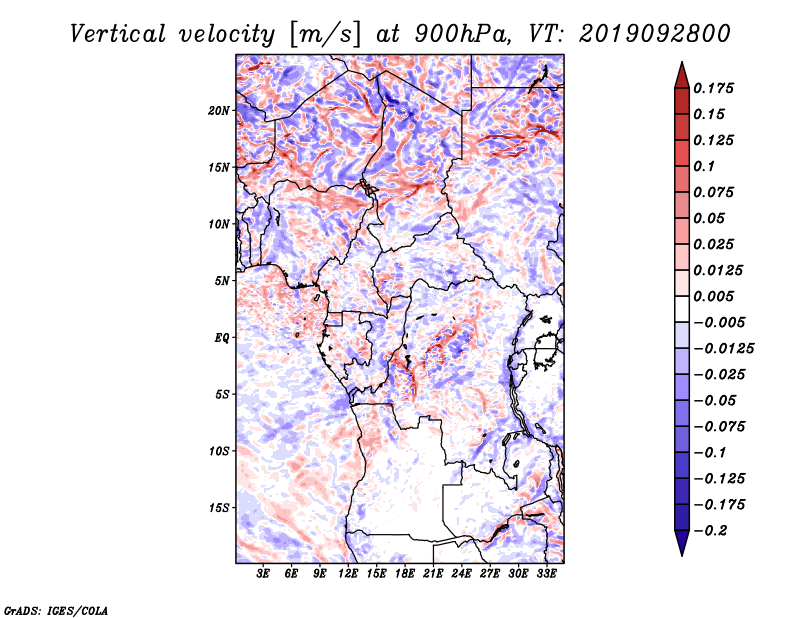 Vertical velocity [m/s] at 900hPa, VT: 2019092800

20N
15N
10N
5N
EQ
5S
10S
15S

3E 6E 9E 12E 15E 18E 21E 24E 27E 30E 33E

0.175
0.15
0.125
0.1
0.075
0.05
0.025
0.0125
0.005
−0.005
−0.0125
−0.025
−0.05
−0.075
−0.1
−0.125
−0.175
−0.2

GrADS: IGES/COLA